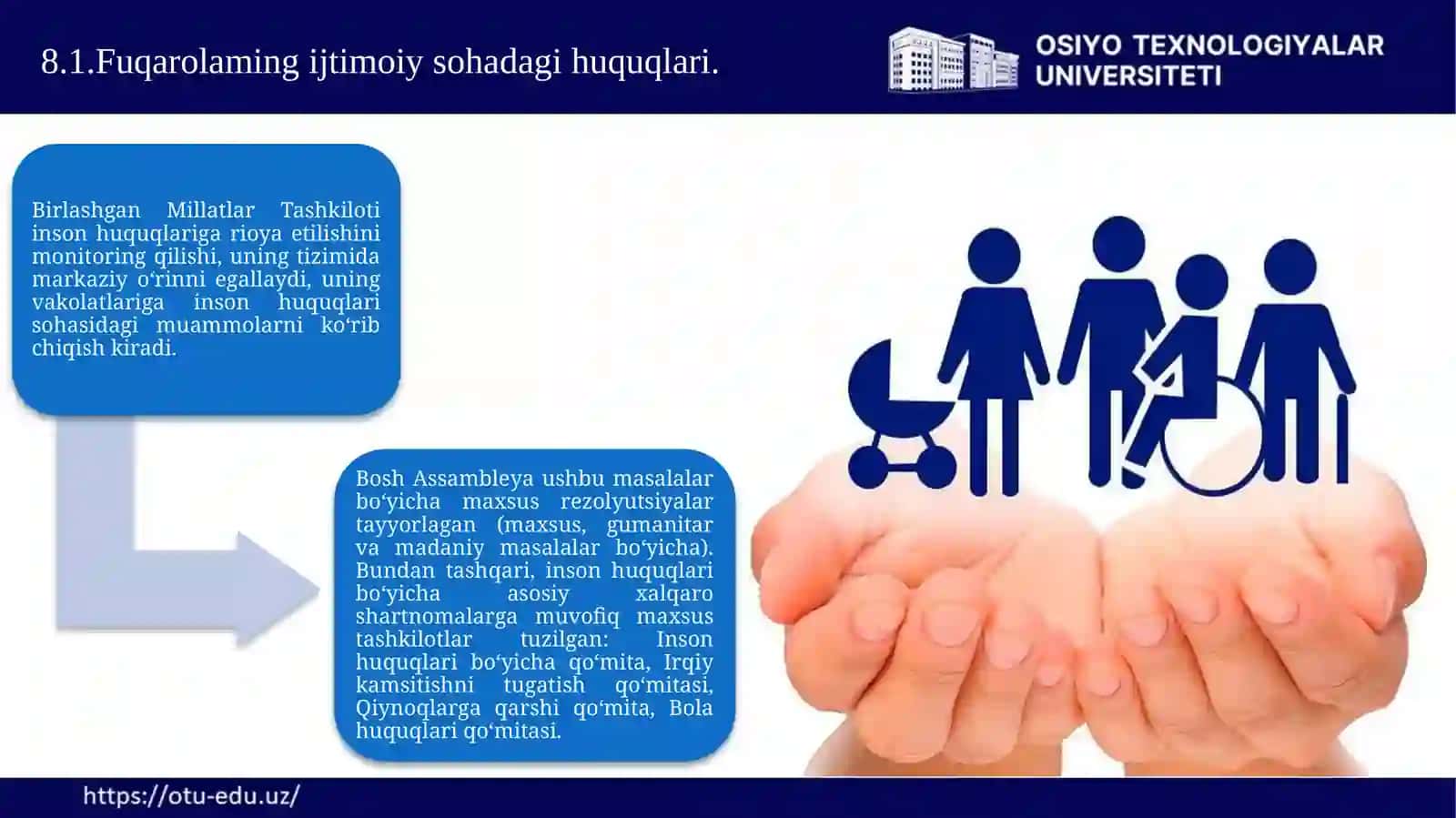 8.1.Fuqarolaming ijtimoiy sohadagi huquqlari.

OSIYO TEXNOLOGIYALAR UNIVERSITETI

Birlashgan Millatlar Tashkiloti inson huquqlariga rioya etilishini monitoring qilishi, uning tizimida markaziy o‘rinni egallaydi, uning vakolatlariga inson huquqlari sohasidagi muammolarni ko‘rib chiqish kiradi.

Bosh Assambleya ushbu masalalar bo‘yicha maxsus rezolyutsiyalar tayyorlagan (maxsus, gumanitar va madaniy masalalar bo‘yicha). Bundan tashqari, inson huquqlari bo‘yicha asosiy xalqaro shartnomalarga muvofiq maxsus tashkilotlar tuzilgan: Inson huquqlari bo‘yicha qo‘mita, Irqiy kamsitishni tugatish qo‘mitasi, Qiynoqlarga qarshi qo‘mita, Bola huquqlari qo‘mitasi.

https://otu-edu.uz/